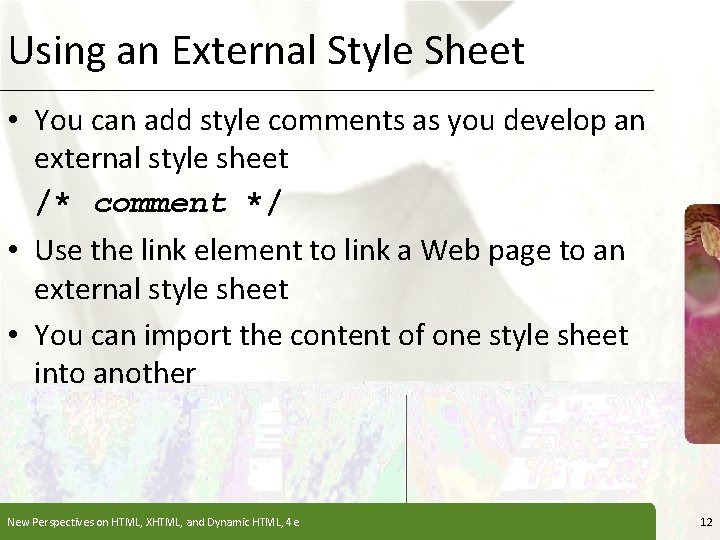 Using an External Style Sheet

• You can add style comments as you develop an external style sheet

/* comment */

• Use the link element to link a Web page to an external style sheet

• You can import the content of one style sheet into another

New Perspectives on HTML, XHTML, and Dynamic HTML, 4e

12